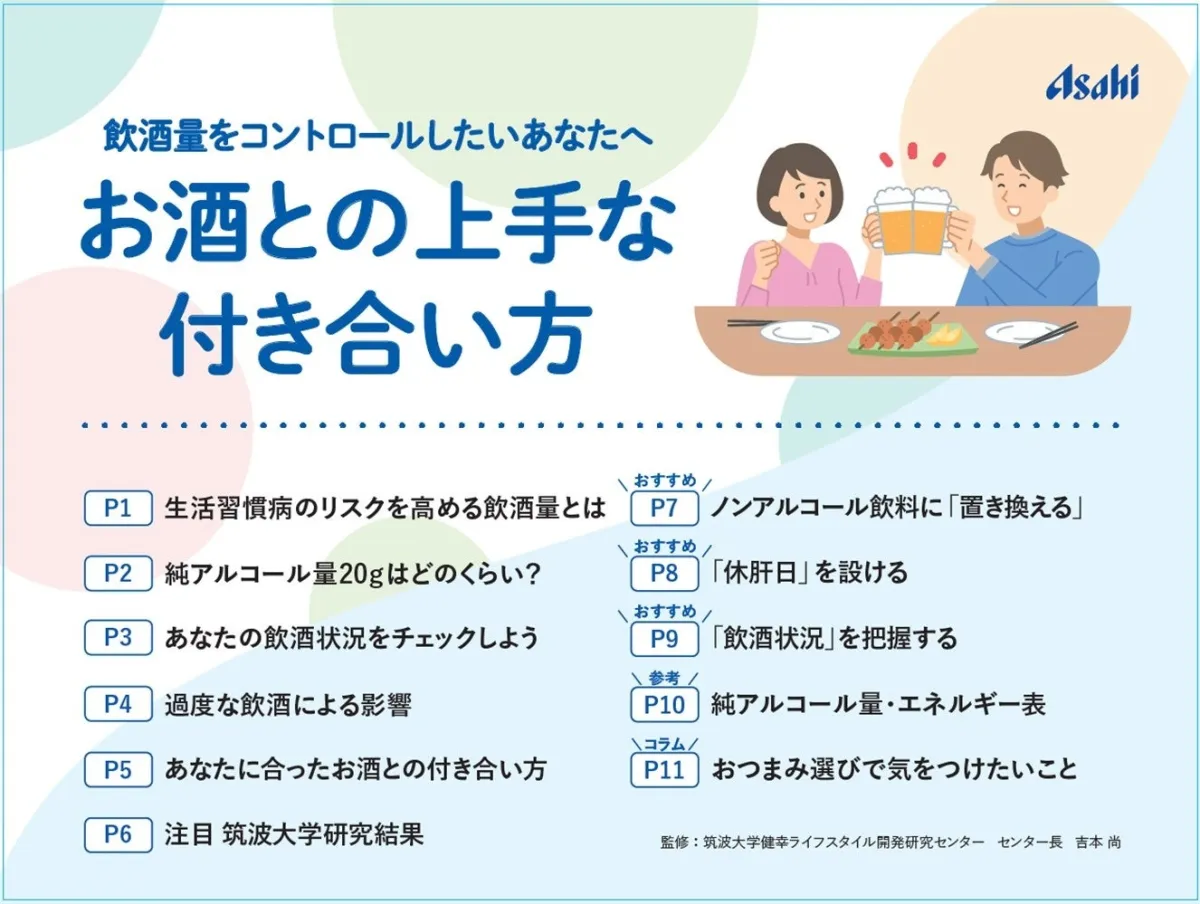 Asahi

飲酒量をコントロールしたいあなたへ

お酒との上手な付き合い方

P1 生活習慣病のリスクを高める飲酒量とは

P2 純アルコール量20gはどのくらい?

P3 あなたの飲酒状況をチェックしよう

P4 過度な飲酒による影響

P5 あなたに合ったお酒との付き合い方

P6 注目 筑波大学研究結果

おすすめ
P7 ノンアルコール飲料に「置き換える」

おすすめ
P8 「休肝日」を設ける

おすすめ
P9 「飲酒状況」を把握する

参考
P10 純アルコール量・エネルギー表

コラム
P11 おつまみ選びで気をつけたいこと

監修:筑波大学健幸ライフスタイル開発研究センター センター長 吉本 尚